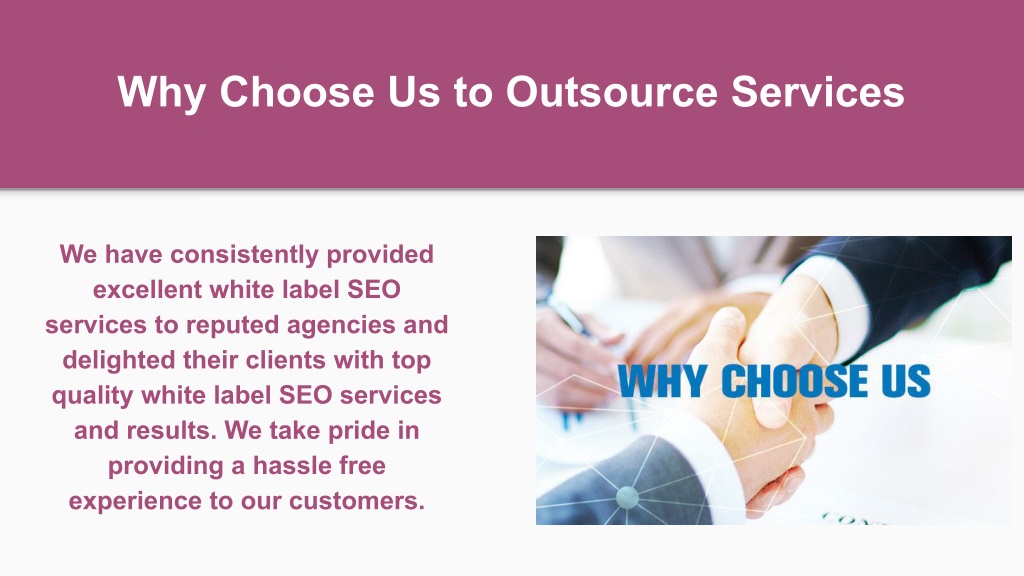 Why Choose Us to Outsource Services

We have consistently provided excellent white label SEO services to reputed agencies and delighted their clients with top quality white label SEO services and results. We take pride in providing a hassle free experience to our customers.

WHY CHOOSE US